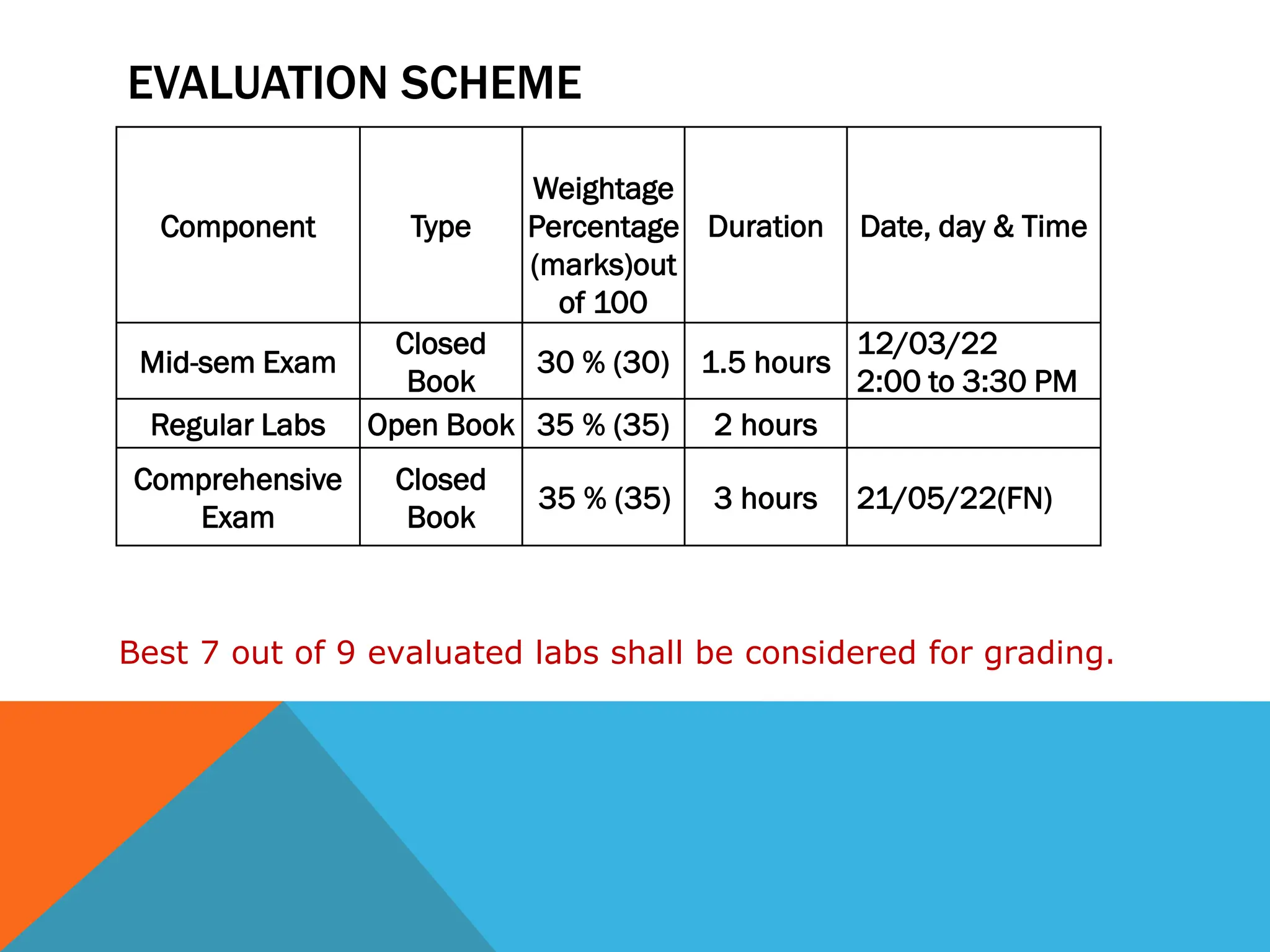 EVALUATION SCHEME

| Component | Type | Weightage Percentage (marks)out of 100 | Duration | Date, day & Time |
|---|---|---|---|---|
| Mid-sem Exam | Closed Book | 30 % (30) | 1.5 hours | 12/03/22 2:00 to 3:30 PM |
| Regular Labs | Open Book | 35 % (35) | 2 hours | |
| Comprehensive Exam | Closed Book | 35 % (35) | 3 hours | 21/05/22(FN) |

Best 7 out of 9 evaluated labs shall be considered for grading.